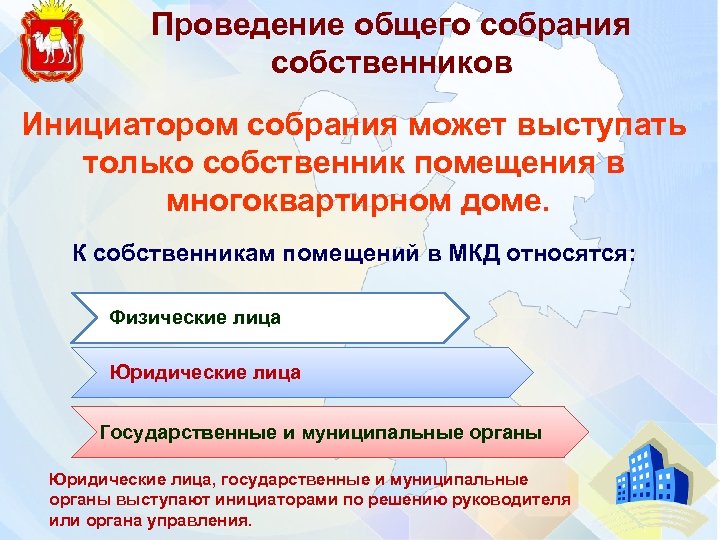 Проведение общего собрания собственников

Инициатором собрания может выступать только собственник помещения в многоквартирном доме.

К собственникам помещений в МКД относятся:

Физические лица

Юридические лица

Государственные и муниципальные органы

Юридические лица, государственные и муниципальные органы выступают инициаторами по решению руководителя или органа управления.